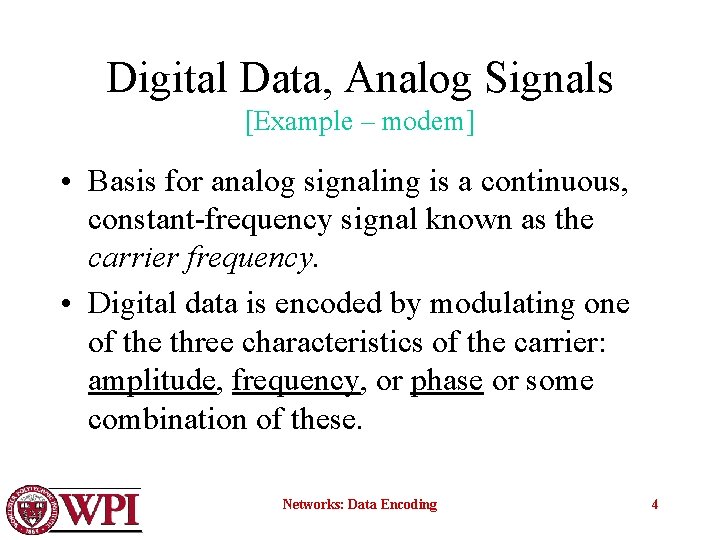 Digital Data, Analog Signals
[Example – modem]

• Basis for analog signaling is a continuous, constant-frequency signal known as the *carrier frequency*.

• Digital data is encoded by modulating one of the three characteristics of the carrier: amplitude, frequency, or phase or some combination of these.

WPI

Networks: Data Encoding

4